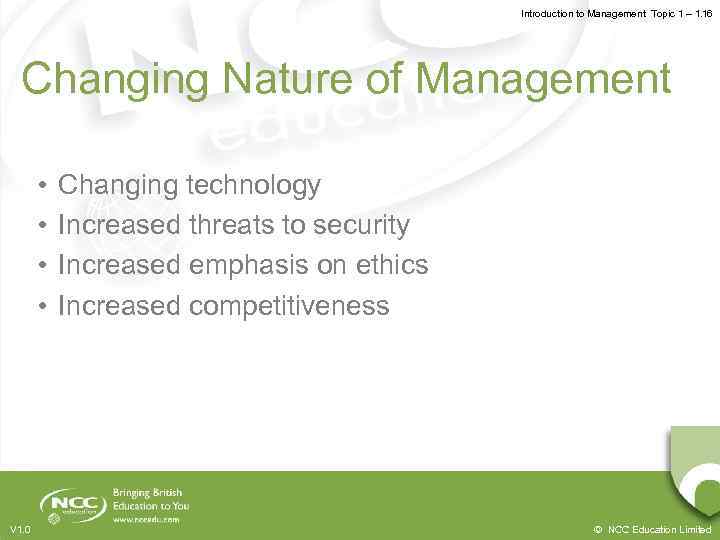 Introduction to Management Topic 1 – 1.16

Changing Nature of Management

• Changing technology
• Increased threats to security
• Increased emphasis on ethics
• Increased competitiveness

NCC education

Bringing British Education to You
www.nccedu.com

V1.0

© NCC Education Limited